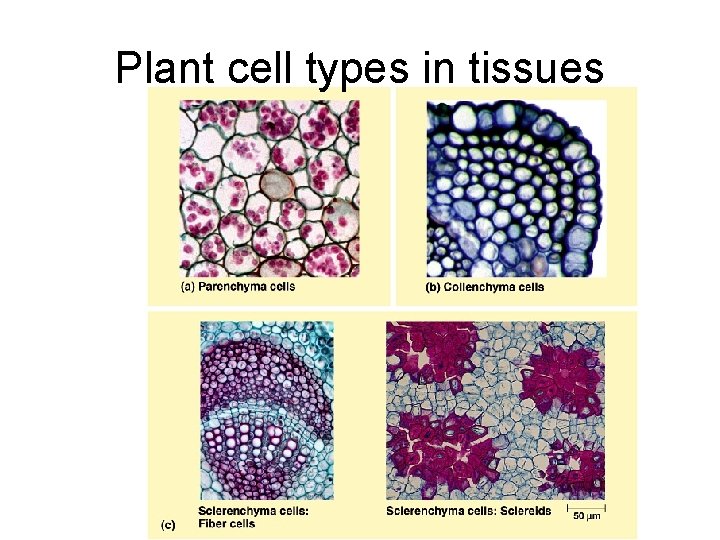 Plant cell types in tissues

(a) Parenchyma cells

(b) Collenchyma cells

(c)

Sclerenchyma cells: Fiber cells

Sclerenchyma cells: Sclereids

50 µm